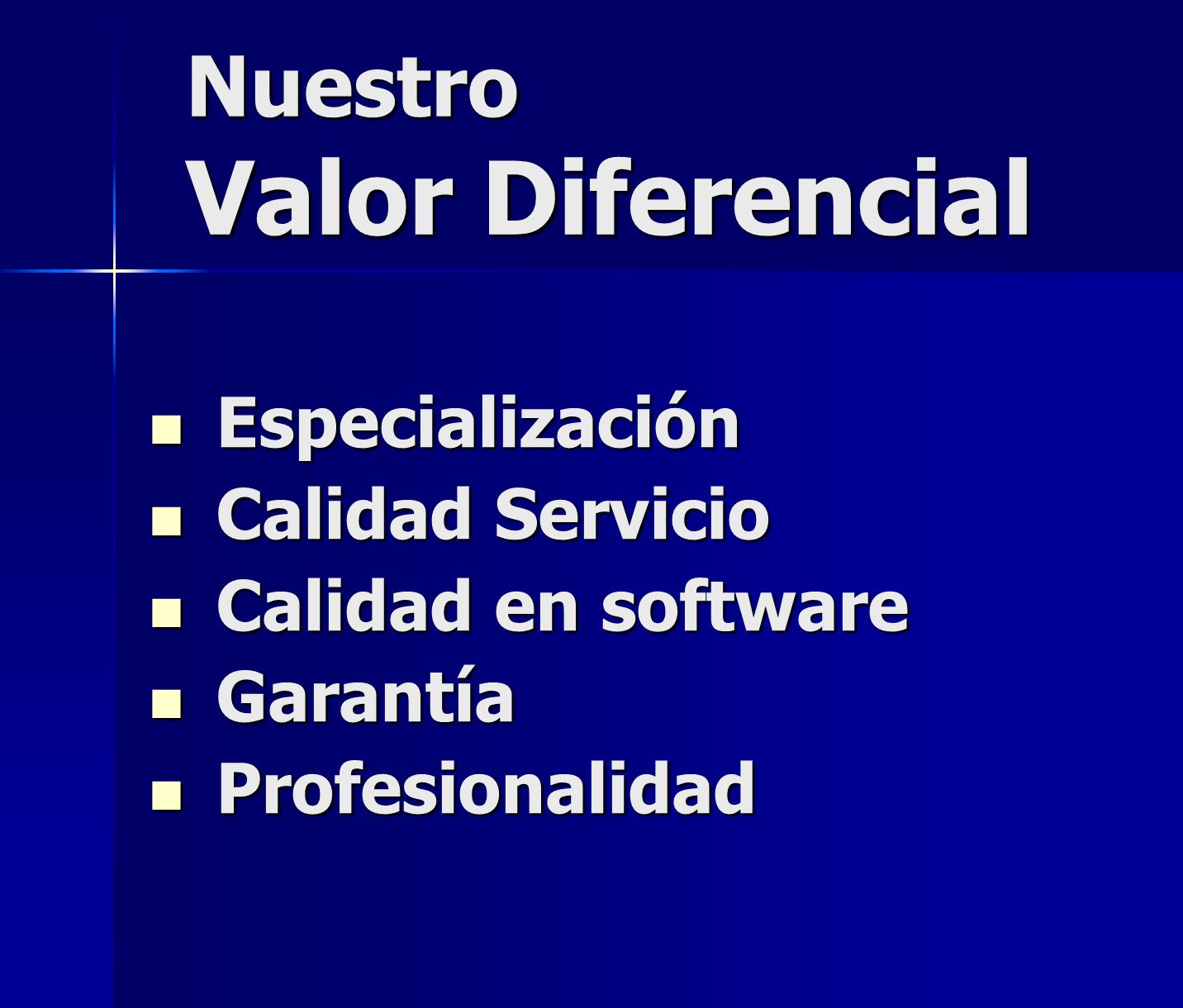 Nuestro
Valor Diferencial

- Especialización
- Calidad Servicio
- Calidad en software
- Garantía
- Profesionalidad